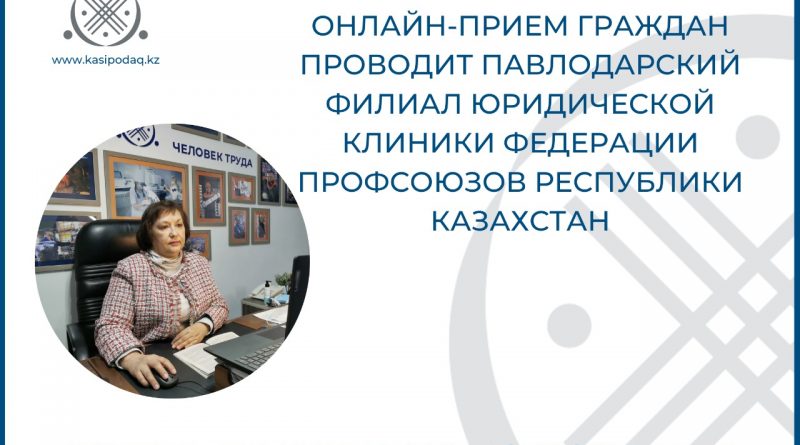 www.kasipodaq.kz

ОНЛАЙН-ПРИЕМ ГРАЖДАН ПРОВОДИТ ПАВЛОДАРСКИЙ ФИЛИАЛ ЮРИДИЧЕСКОЙ КЛИНИКИ ФЕДЕРАЦИИ ПРОФСОЮЗОВ РЕСПУБЛИКИ КАЗАХСТАН

ЧЕЛОВЕК ТРУДА